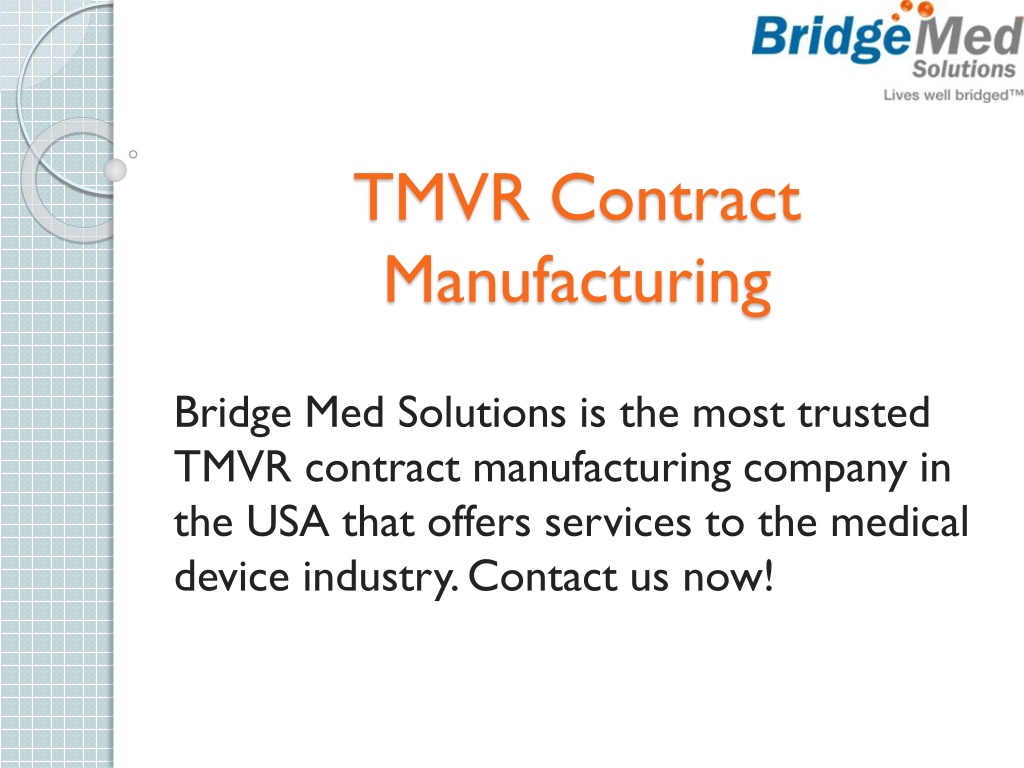 BridgeMed Solutions
Lives well bridged™

TMVR Contract Manufacturing

Bridge Med Solutions is the most trusted TMVR contract manufacturing company in the USA that offers services to the medical device industry. Contact us now!